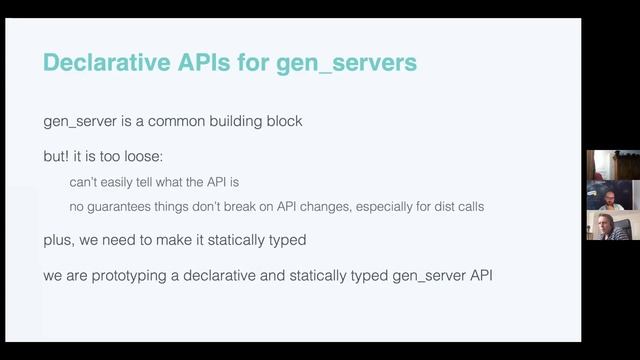 Declarative APIs for gen_servers

gen_server is a common building block

but! it is too loose:

can't easily tell what the API is

no guarantees things don't break on API changes, especially for dist calls

plus, we need to make it statically typed

we are prototyping a declarative and statically typed gen_server API